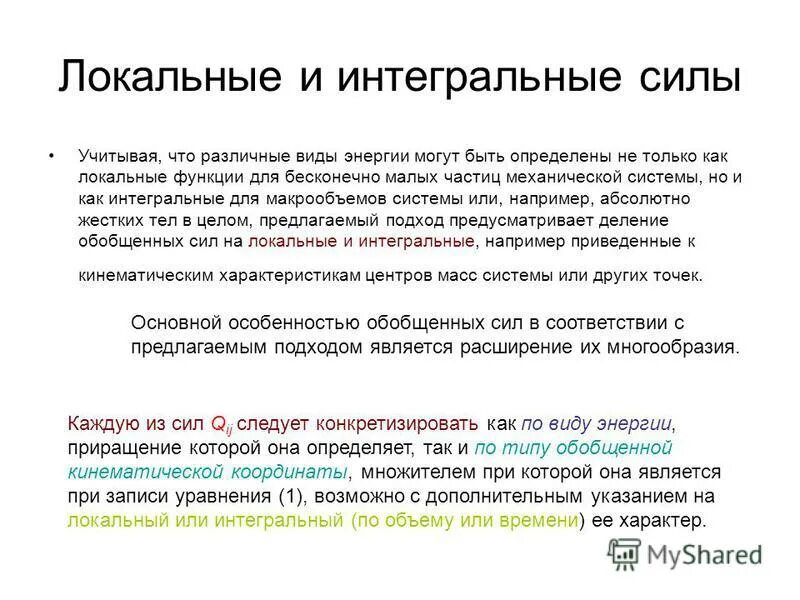 Локальные и интегральные силы

• Учитывая, что различные виды энергии могут быть определены не только как локальные функции для бесконечно малых частиц механической системы, но и как интегральные для макрообъемов системы или, например, абсолютно жестких тел в целом, предлагаемый подход предусматривает деление обобщенных сил на локальные и интегральные, например приведенные к кинематическим характеристикам центров масс системы или других точек.

Основной особенностью обобщенных сил в соответствии с предлагаемым подходом является расширение их многообразия.

Каждую из сил $Q_{ij}$ следует конкретизировать как по виду энергии, приращение которой она определяет, так и по типу обобщенной кинематической координаты, множителем при которой она является при записи уравнения (1), возможно с дополнительным указанием на локальный или интегральный (по объему или времени) ее характер.

MyShared